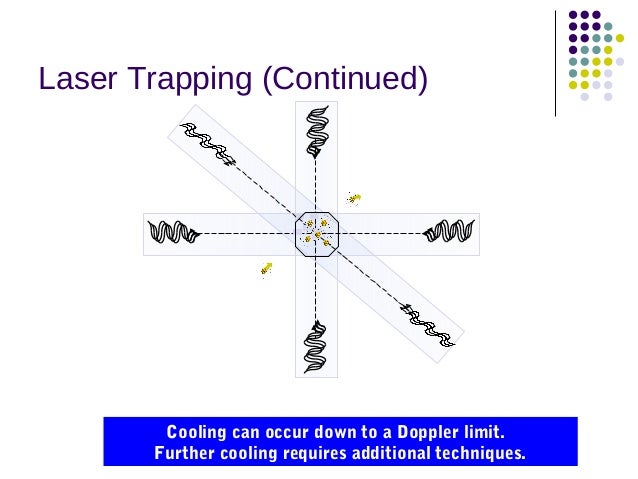 Laser Trapping (Continued)

Cooling can occur down to a Doppler limit.
Further cooling requires additional techniques.